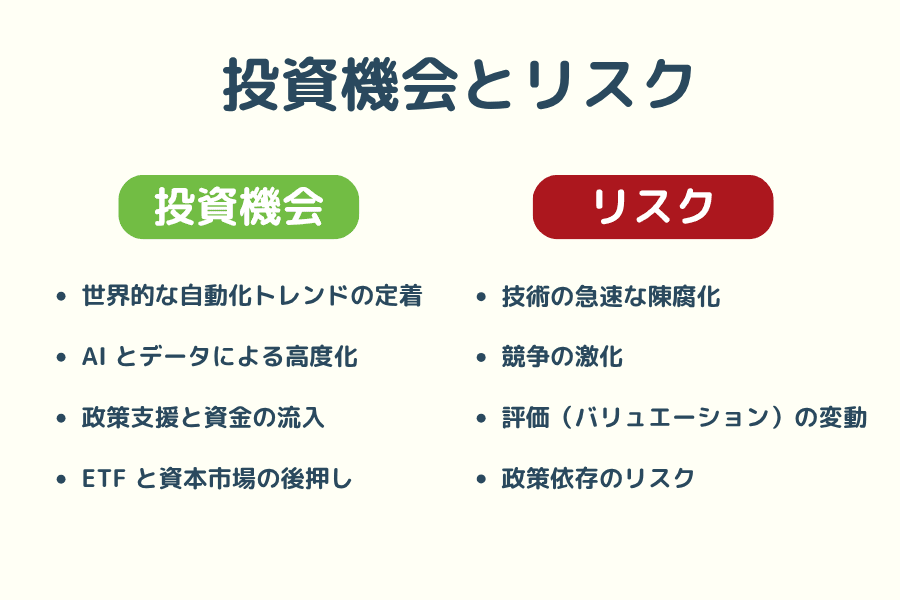 投資機会とリスク

投資機会

• 世界的な自動化トレンドの定着
• AI とデータによる高度化
• 政策支援と資金の流入
• ETF と資本市場の後押し

リスク

• 技術の急速な陳腐化
• 競争の激化
• 評価（バリュエーション）の変動
• 政策依存のリスク